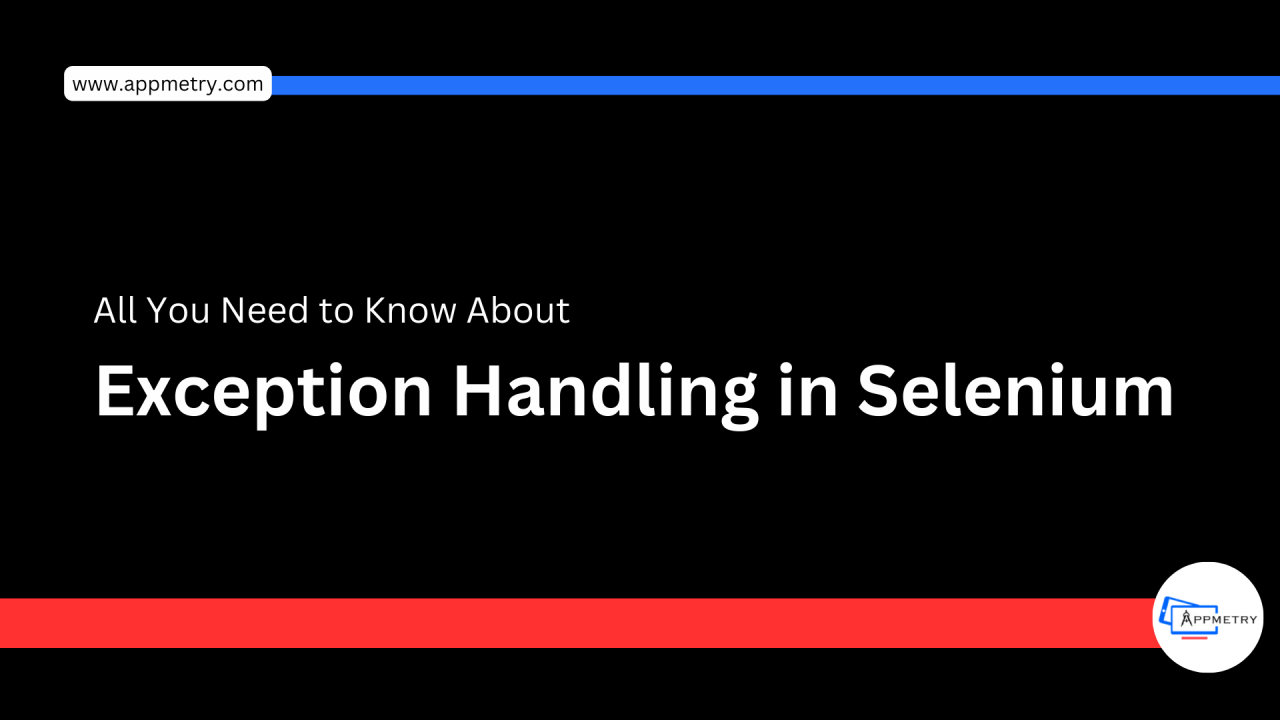 www.appmetry.com

All You Need to Know About

Exception Handling in Selenium

APPMETRY